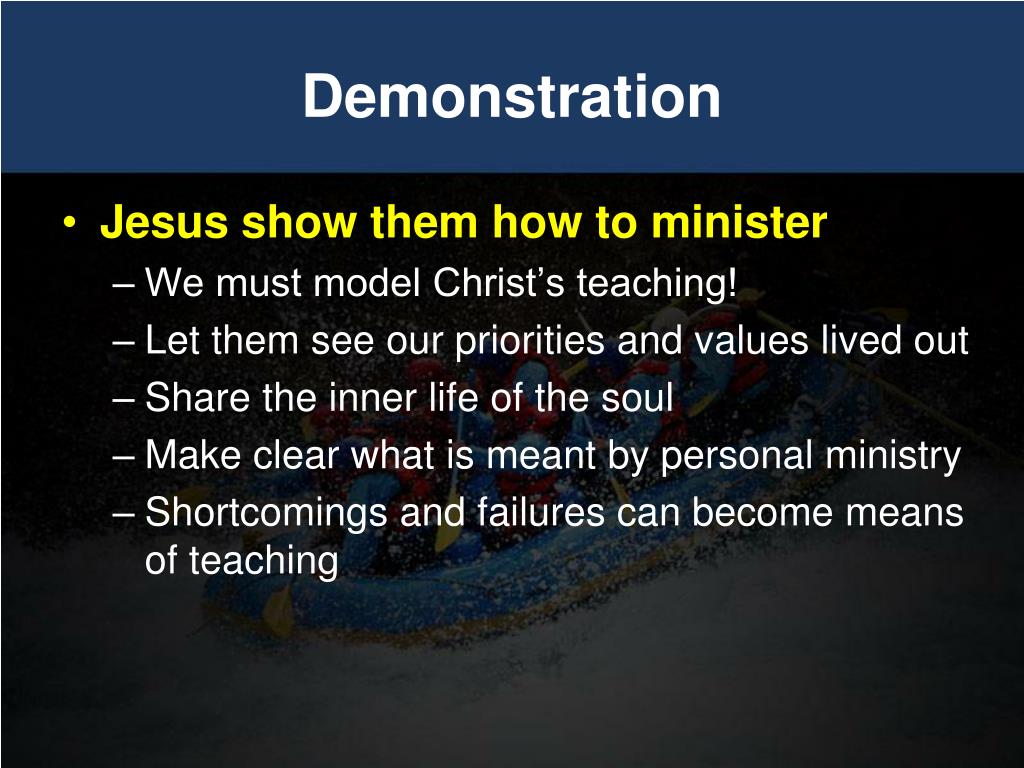 Demonstration

• Jesus show them how to minister
– We must model Christ’s teaching!
– Let them see our priorities and values lived out
– Share the inner life of the soul
– Make clear what is meant by personal ministry
– Shortcomings and failures can become means of teaching